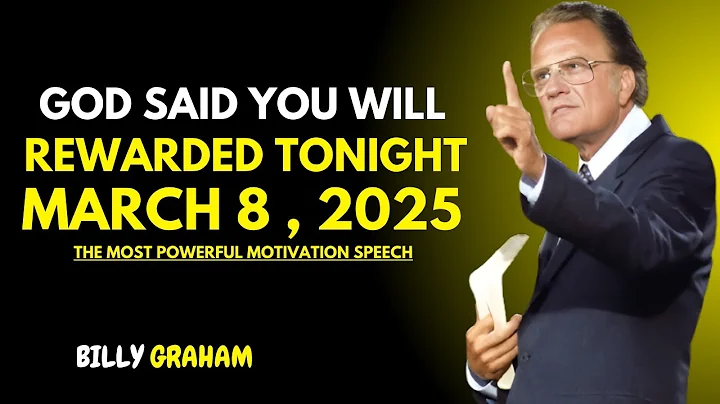 GOD SAID YOU WILL
REWARDED TONIGHT
MARCH 8 , 2025
THE MOST POWERFUL MOTIVATION SPEECH

BILLY GRAHAM